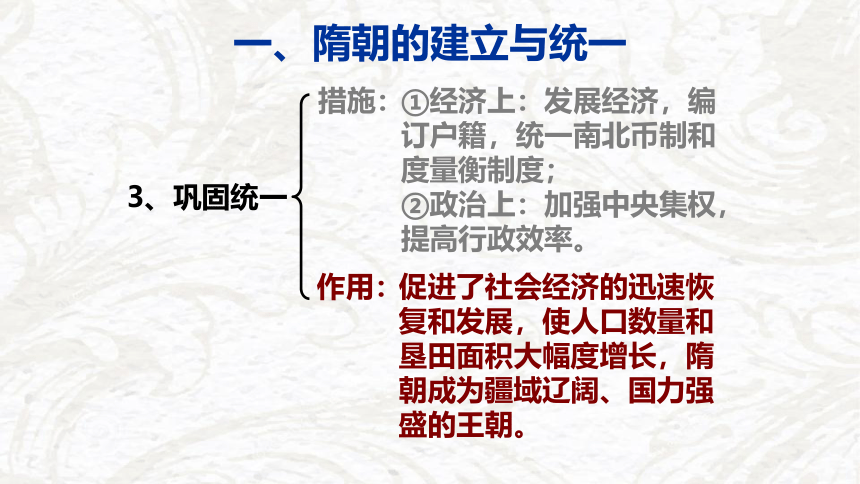 一、隋朝的建立与统一

3、巩固统一

措施：①经济上：发展经济，编订户籍，统一南北币制和度量衡制度；
②政治上：加强中央集权，提高行政效率。

作用：促进了社会经济的迅速恢复和发展，使人口数量和垦田面积大幅度增长，隋朝成为疆域辽阔、国力强盛的王朝。